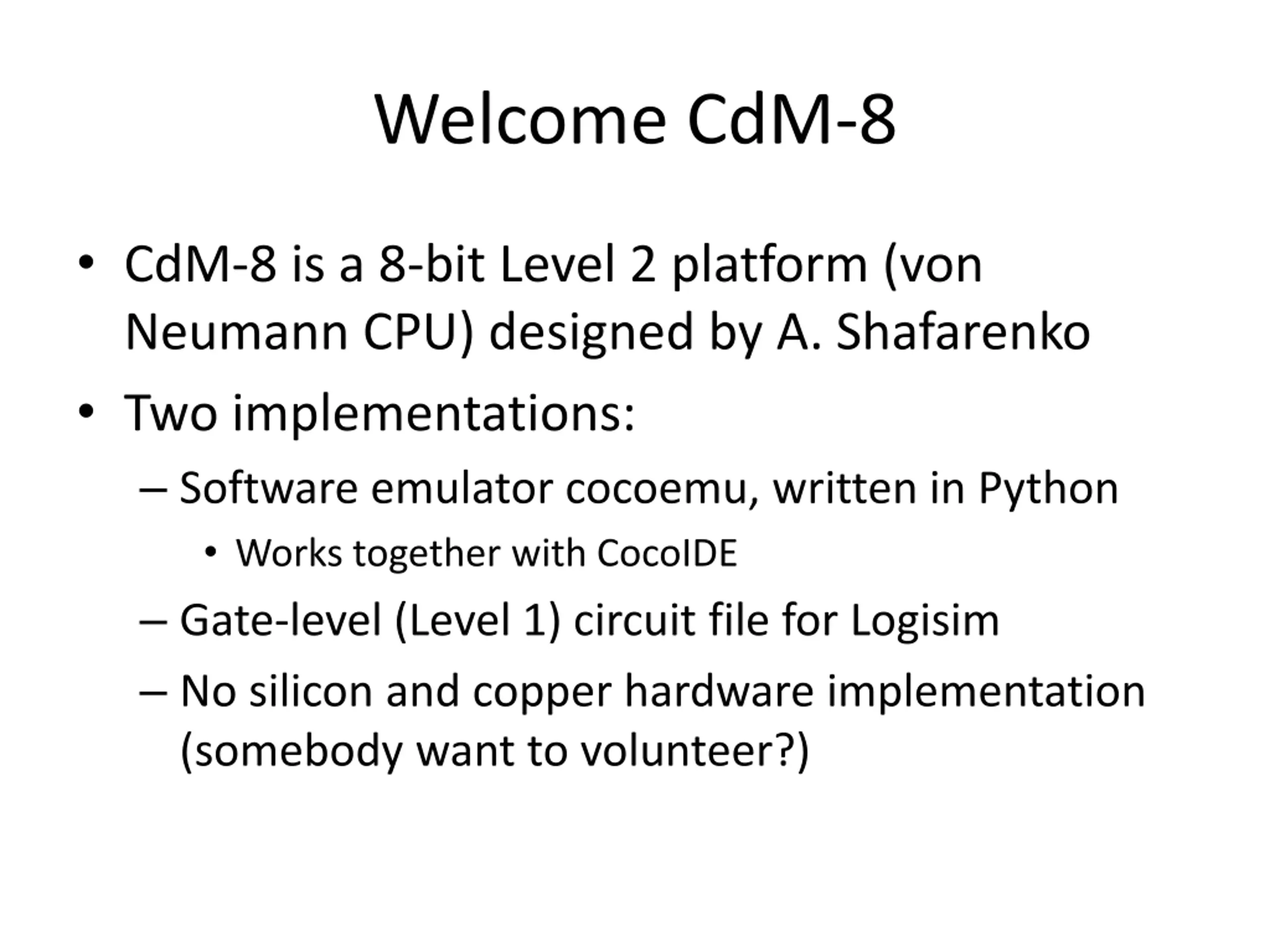 Welcome CdM-8

• CdM-8 is a 8-bit Level 2 platform (von Neumann CPU) designed by A. Shafarenko

• Two implementations:

– Software emulator cocoemu, written in Python

• Works together with CocoIDE

– Gate-level (Level 1) circuit file for Logisim

– No silicon and copper hardware implementation (somebody want to volunteer?)